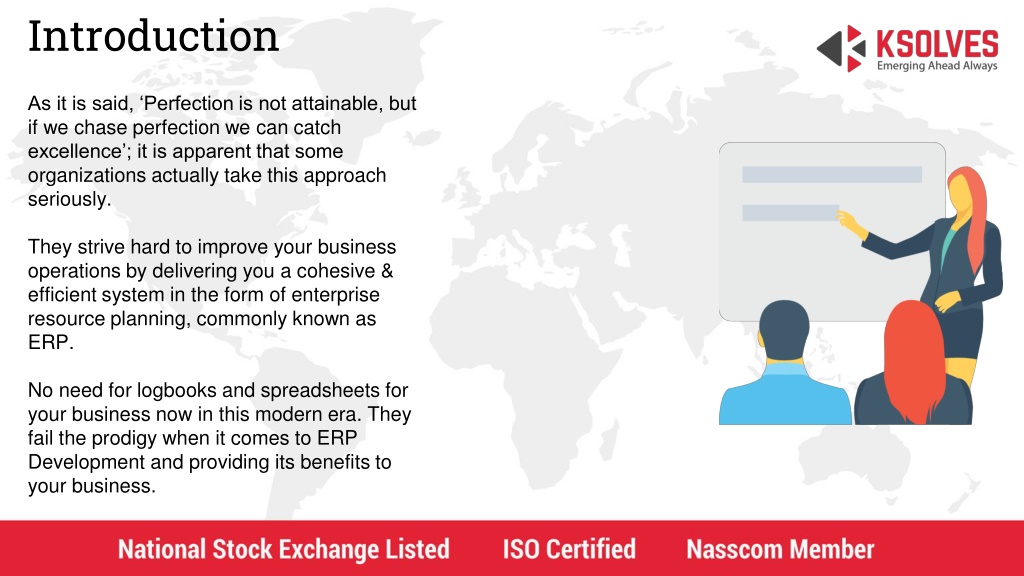 Introduction

KSOLVES
Emerging Ahead Always

As it is said, ‘Perfection is not attainable, but if we chase perfection we can catch excellence’; it is apparent that some organizations actually take this approach seriously.

They strive hard to improve your business operations by delivering you a cohesive & efficient system in the form of enterprise resource planning, commonly known as ERP.

No need for logbooks and spreadsheets for your business now in this modern era. They fail the prodigy when it comes to ERP Development and providing its benefits to your business.

National Stock Exchange Listed ISO Certified Nasscom Member